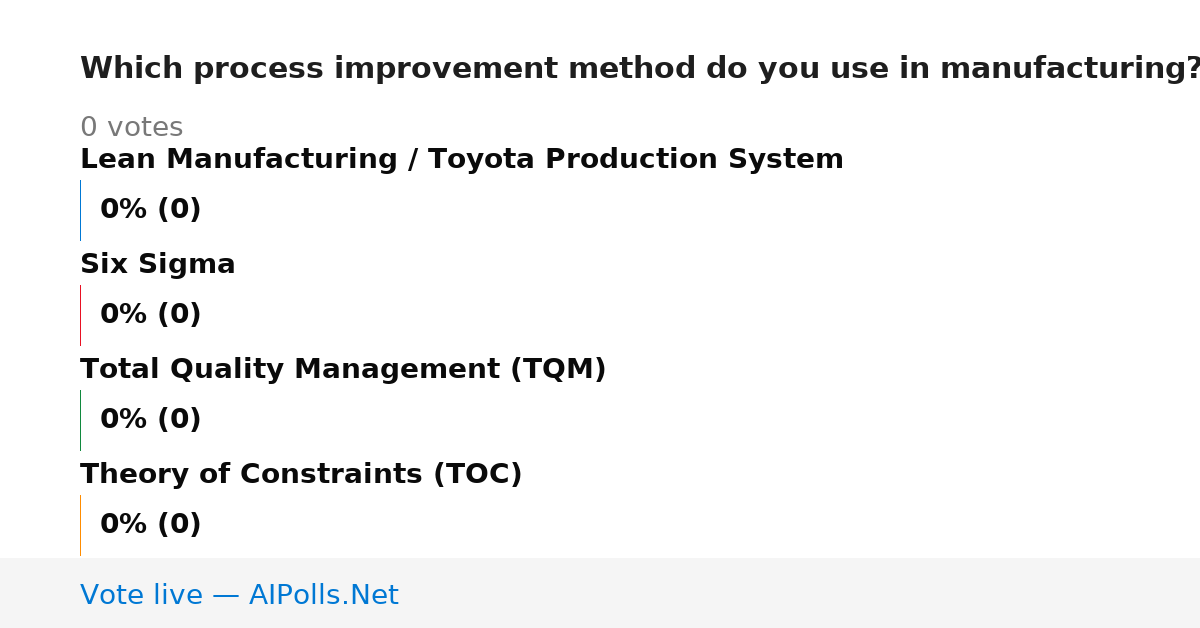 Which process improvement method do you use in manufacturing?

0 votes

Lean Manufacturing / Toyota Production System

0% (0)

Six Sigma

0% (0)

Total Quality Management (TQM)

0% (0)

Theory of Constraints (TOC)

0% (0)

Vote live — AIPolls.Net